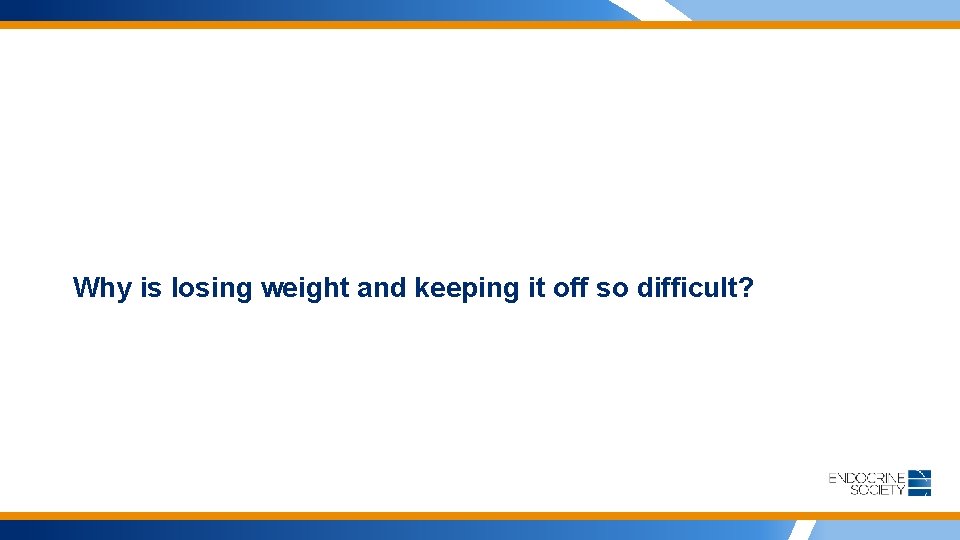 Why is losing weight and keeping it off so difficult?

ENDOCRINE SOCIETY